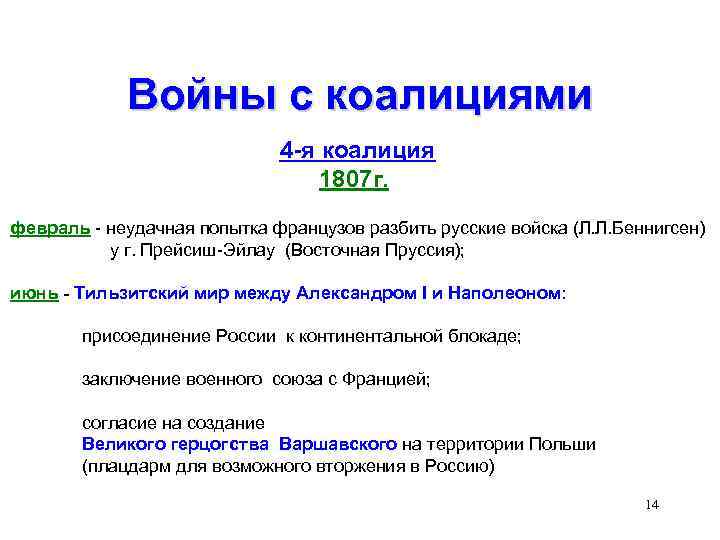 Войны с коалициями

4-я коалиция
1807г.

февраль - неудачная попытка французов разбить русские войска (Л.Л.Беннигсен) у г. Прейсиш-Эйлау (Восточная Пруссия);

июнь - Тильзитский мир между Александром I и Наполеоном:

присоединение России к континентальной блокаде;

заключение военного союза с Францией;

согласие на создание
Великого герцогства Варшавского на территории Польши
(плацдарм для возможного вторжения в Россию)

14